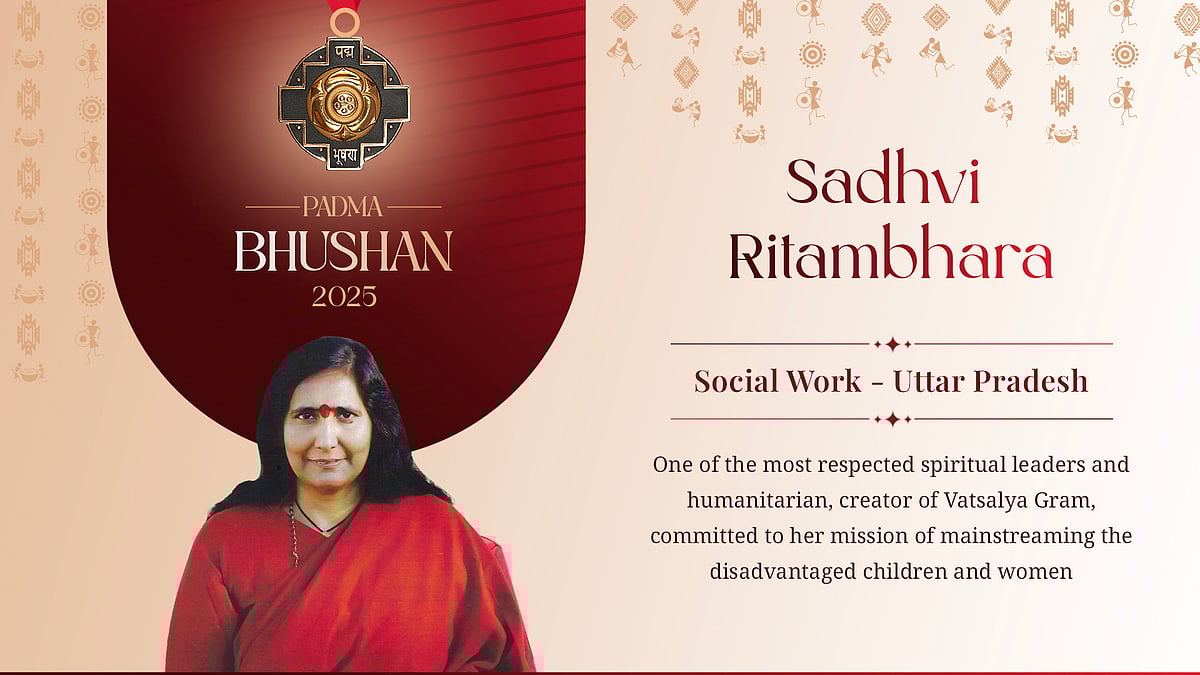 पद्म
भूषण

PADMA
BHUSHAN
2025

Sadhvi Ritambhara

Social Work - Uttar Pradesh

One of the most respected spiritual leaders and humanitarian, creator of Vatsalya Gram, committed to her mission of mainstreaming the disadvantaged children and women